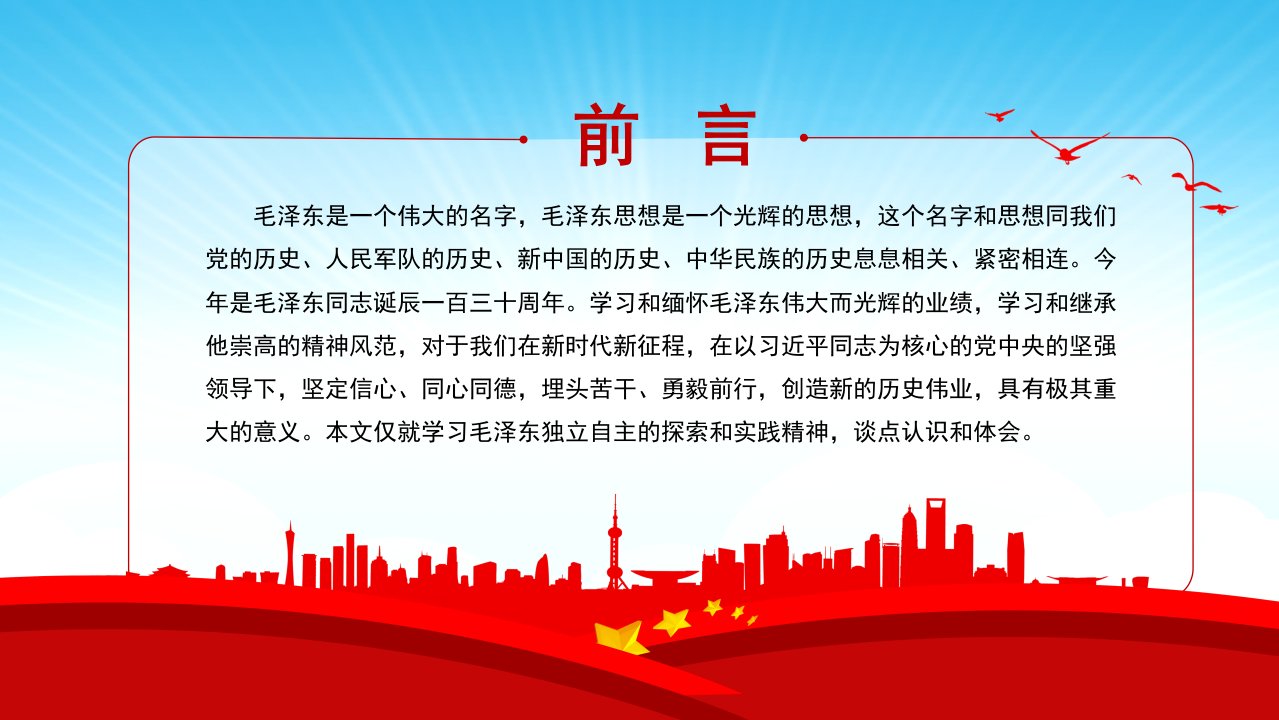 前　言

毛泽东是一个伟大的名字，毛泽东思想是一个光辉的思想，这个名字和思想同我们党的历史、人民军队的历史、新中国的历史、中华民族的历史息息相关、紧密相连。今年是毛泽东同志诞辰一百三十周年。学习和缅怀毛泽东伟大而光辉的业绩，学习和继承他崇高的精神风范，对于我们在新时代新征程，在以习近平同志为核心的党中央的坚强领导下，坚定信心、同心同德，埋头苦干、勇毅前行，创造新的历史伟业，具有极其重大的意义。本文仅就学习毛泽东独立自主的探索和实践精神，谈点认识和体会。